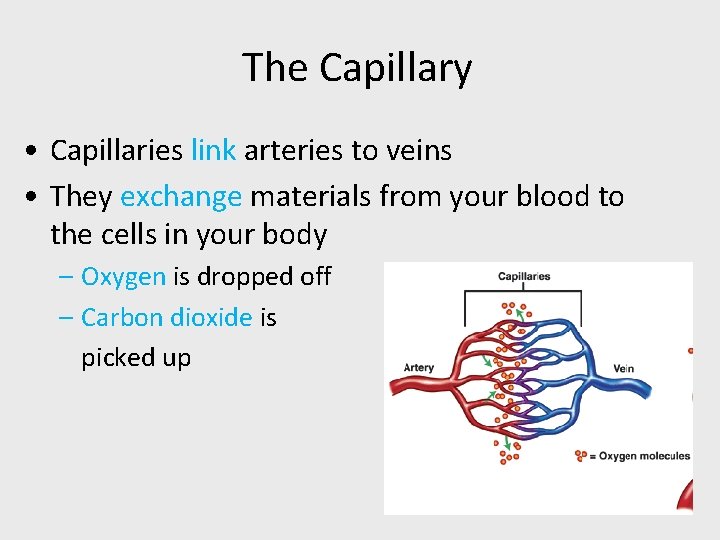 The Capillary

• Capillaries link arteries to veins

• They exchange materials from your blood to the cells in your body

– Oxygen is dropped off

– Carbon dioxide is picked up

Capillaries

Artery

Vein

= Oxygen molecules